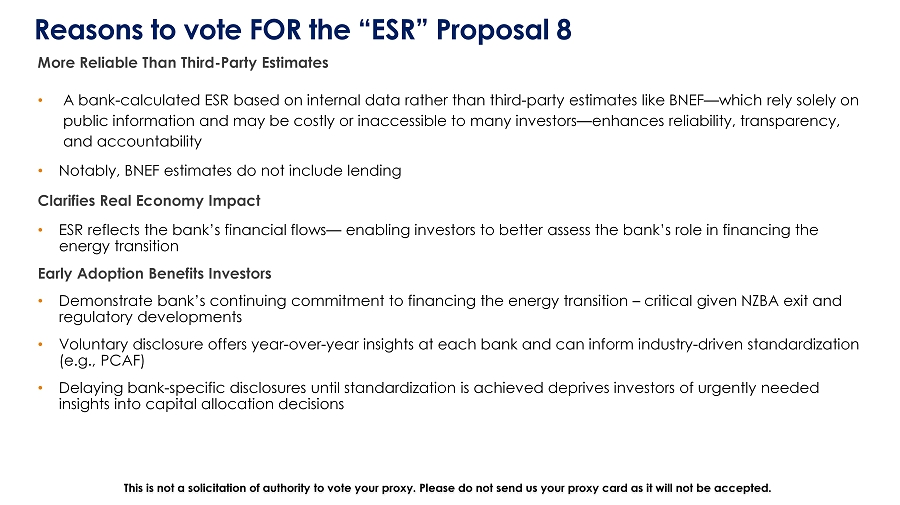 Reasons to vote FOR the “ESR” Proposal 8

More Reliable Than Third-Party Estimates

• A bank-calculated ESR based on internal data rather than third-party estimates like BNEF—which rely solely on public information and may be costly or inaccessible to many investors—enhances reliability, transparency, and accountability

• Notably, BNEF estimates do not include lending

Clarifies Real Economy Impact

• ESR reflects the bank’s financial flows— enabling investors to better assess the bank’s role in financing the energy transition

Early Adoption Benefits Investors

• Demonstrate bank’s continuing commitment to financing the energy transition – critical given NZBA exit and regulatory developments

• Voluntary disclosure offers year-over-year insights at each bank and can inform industry-driven standardization (e.g., PCAF)

• Delaying bank-specific disclosures until standardization is achieved deprives investors of urgently needed insights into capital allocation decisions

This is not a solicitation of authority to vote your proxy. Please do not send us your proxy card as it will not be accepted.